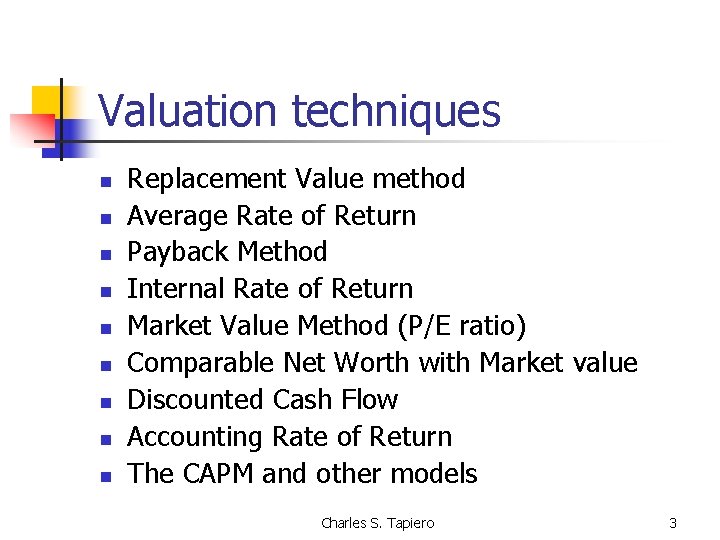 Valuation techniques

- Replacement Value method
- Average Rate of Return
- Payback Method
- Internal Rate of Return
- Market Value Method (P/E ratio)
- Comparable Net Worth with Market value
- Discounted Cash Flow
- Accounting Rate of Return
- The CAPM and other models

Charles S. Tapiero

3